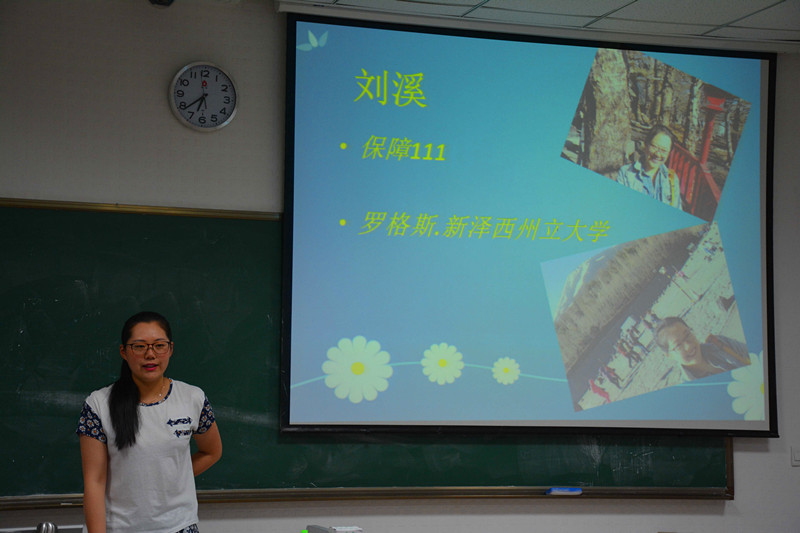 刘溪

• 保障111

• 罗格斯.新泽西州立大学